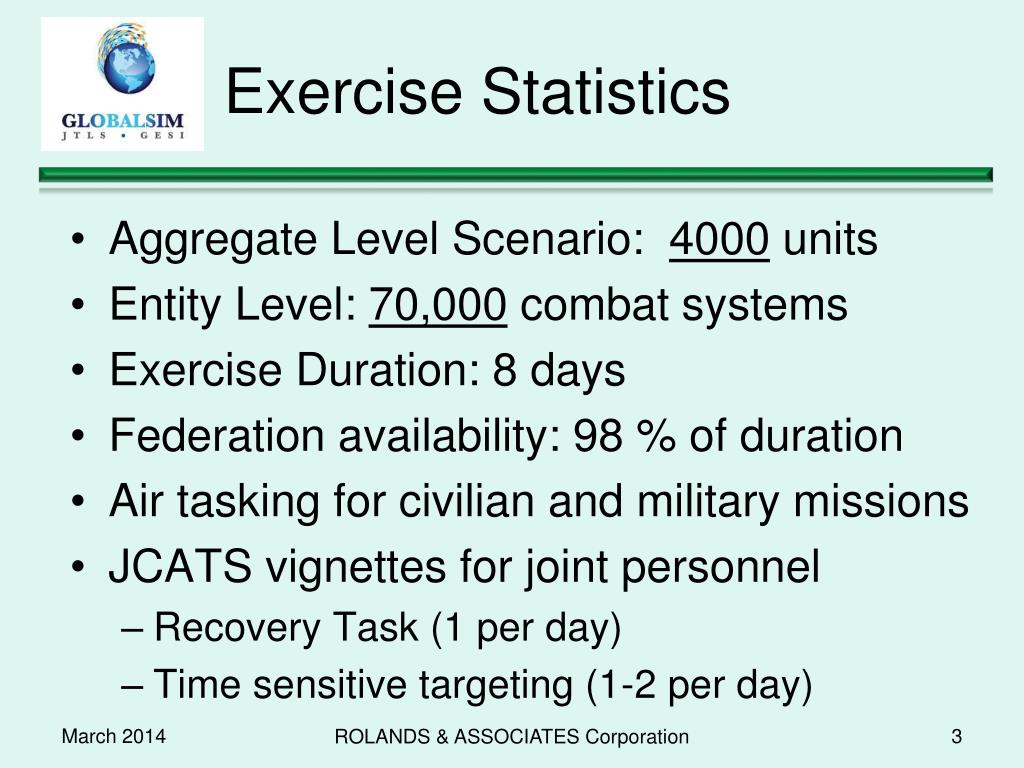 GLOBALSIM
JTLS • GESI

Exercise Statistics

• Aggregate Level Scenario: 4000 units
• Entity Level: 70,000 combat systems
• Exercise Duration: 8 days
• Federation availability: 98 % of duration
• Air tasking for civilian and military missions
• JCATS vignettes for joint personnel
– Recovery Task (1 per day)
– Time sensitive targeting (1-2 per day)

March 2014

ROLANDS & ASSOCIATES Corporation

3